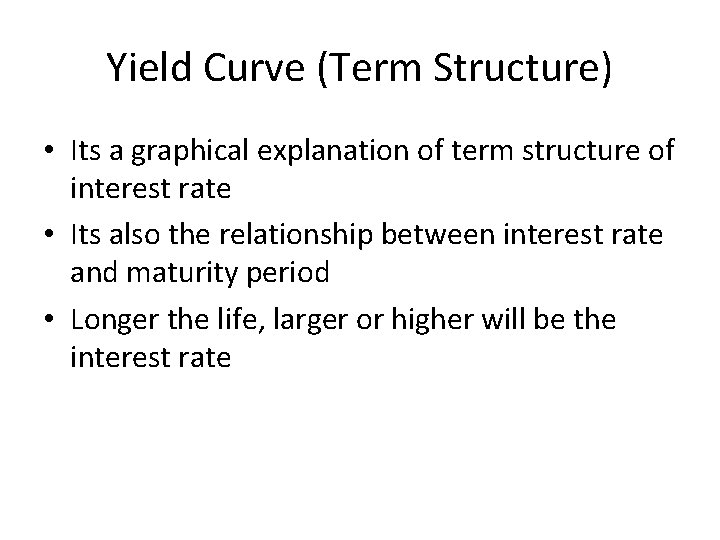 Yield Curve (Term Structure)

• Its a graphical explanation of term structure of interest rate
• Its also the relationship between interest rate and maturity period
• Longer the life, larger or higher will be the interest rate